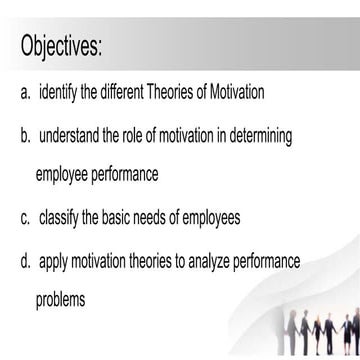 Objectives:

a. identify the different Theories of Motivation

b. understand the role of motivation in determining employee performance

c. classify the basic needs of employees

d. apply motivation theories to analyze performance problems